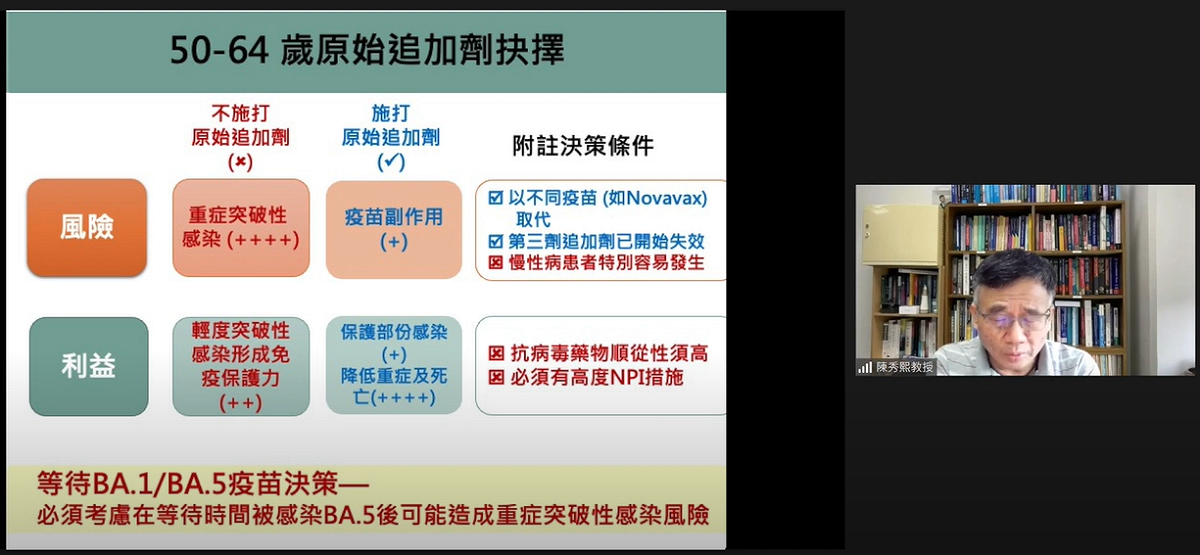 50-64 歲原始追加劑抉擇

| | 不施打 原始追加劑 (✖) | 施打 原始追加劑 (✓) | 附註決策條件 |
|---|---|---|---|
| 風險 | 重症突破性感染 (++++) | 疫苗副作用 (+) | ☑ 以不同疫苗 (如Novavax) 取代 ☑ 第三劑追加劑已開始失效 ☒ 慢性病患者特別容易發生 |
| 利益 | 輕度突破性感染形成免疫保護力 (++) | 保護部份感染 (+) 降低重症及死亡(++++) | ☒ 抗病毒藥物順從性須高 ☒ 必須有高度NPI措施 |

等待BA.1/BA.5疫苗決策—
必須考慮在等待時間被感染BA.5後可能造成重症突破性感染風險

陳秀熙教授